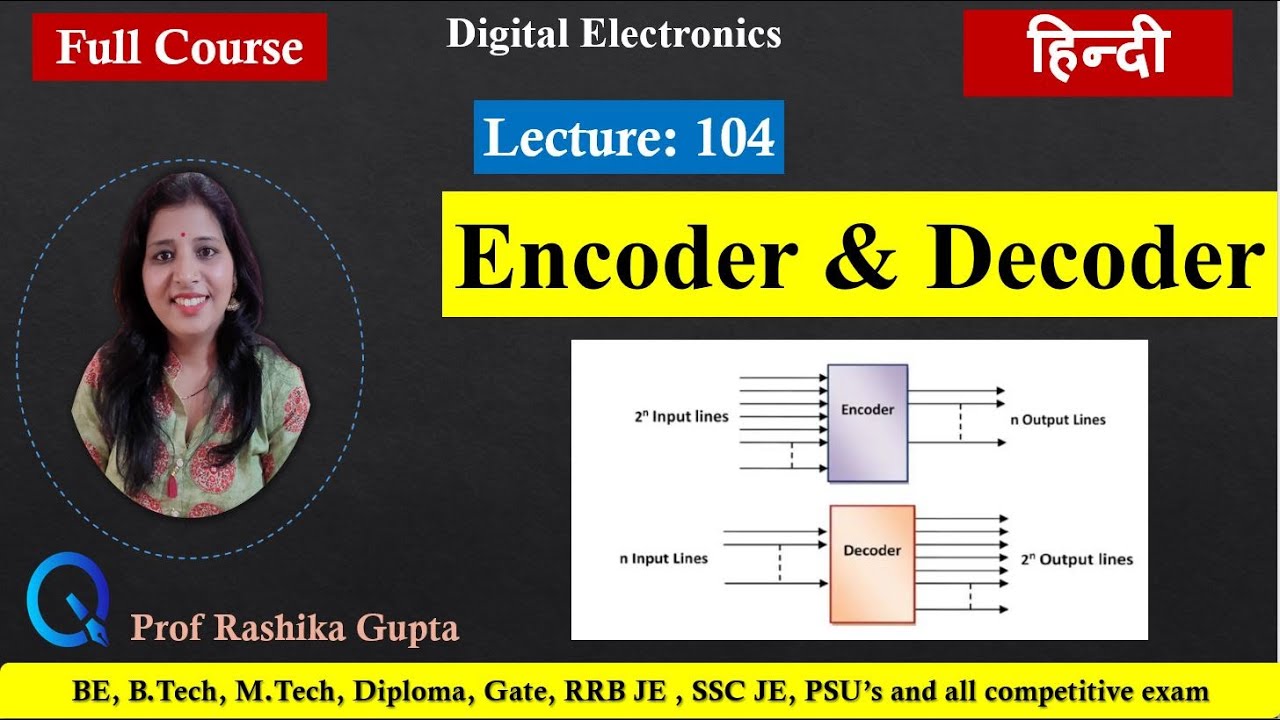 Full Course

Digital Electronics

हिन्दी

Lecture: 104

Encoder & Decoder

$2^n$ Input lines
Encoder
n Output Lines

n Input Lines
Decoder
$2^n$ Output lines

Prof Rashika Gupta

BE, B.Tech, M.Tech, Diploma, Gate, RRB JE , SSC JE, PSU's and all competitive exam